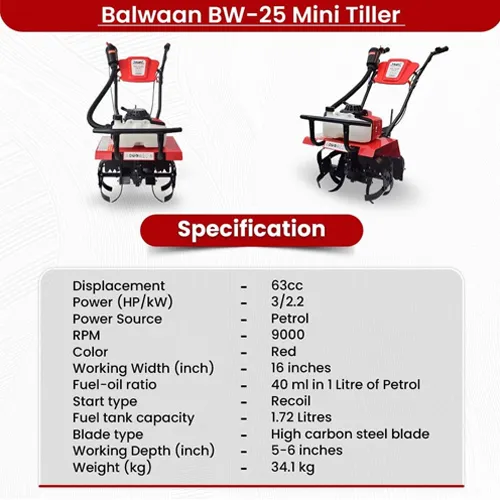 Balwaan BW-25 Mini Tiller

Specification

| | | |
|---|---|---|
| Displacement | - | 63cc |
| Power (HP/kW) | - | 3/2.2 |
| Power Source | - | Petrol |
| RPM | - | 9000 |
| Color | - | Red |
| Working Width (inch) | - | 16 inches |
| Fuel-oil ratio | - | 40 ml in 1 Litre of Petrol |
| Start type | - | Recoil |
| Fuel tank capacity | - | 1.72 Litres |
| Blade type | - | High carbon steel blade |
| Working Depth (inch) | - | 5-6 inches |
| Weight (kg) | - | 34.1 kg |